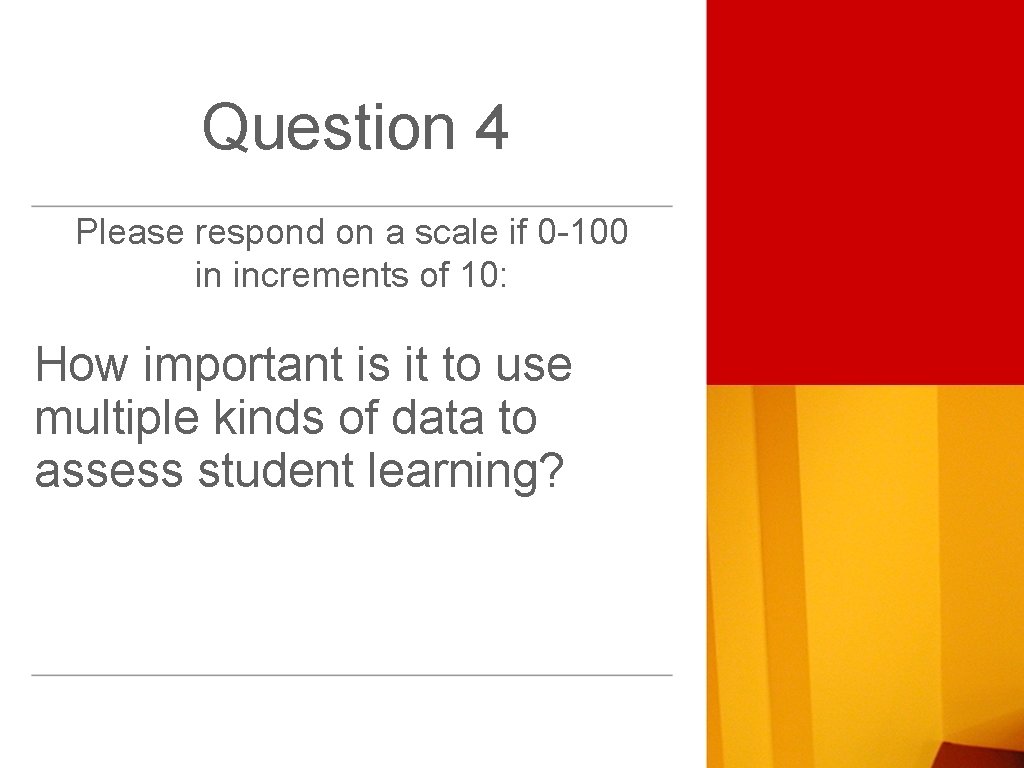 Question 4

Please respond on a scale if 0-100 in increments of 10:

How important is it to use multiple kinds of data to assess student learning?